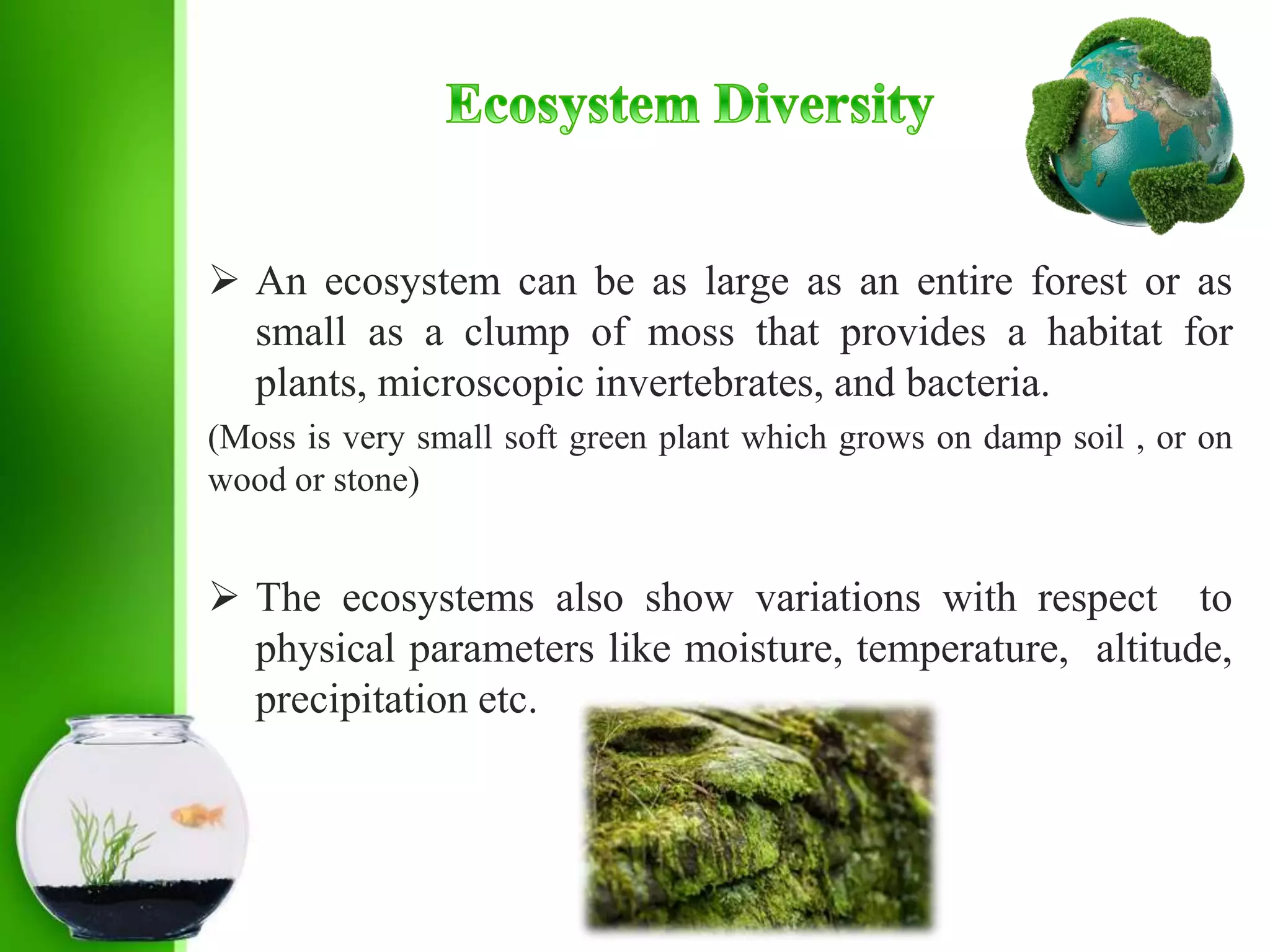 Ecosystem Diversity

➢ An ecosystem can be as large as an entire forest or as small as a clump of moss that provides a habitat for plants, microscopic invertebrates, and bacteria.

(Moss is very small soft green plant which grows on damp soil , or on wood or stone)

➢ The ecosystems also show variations with respect to physical parameters like moisture, temperature, altitude, precipitation etc.